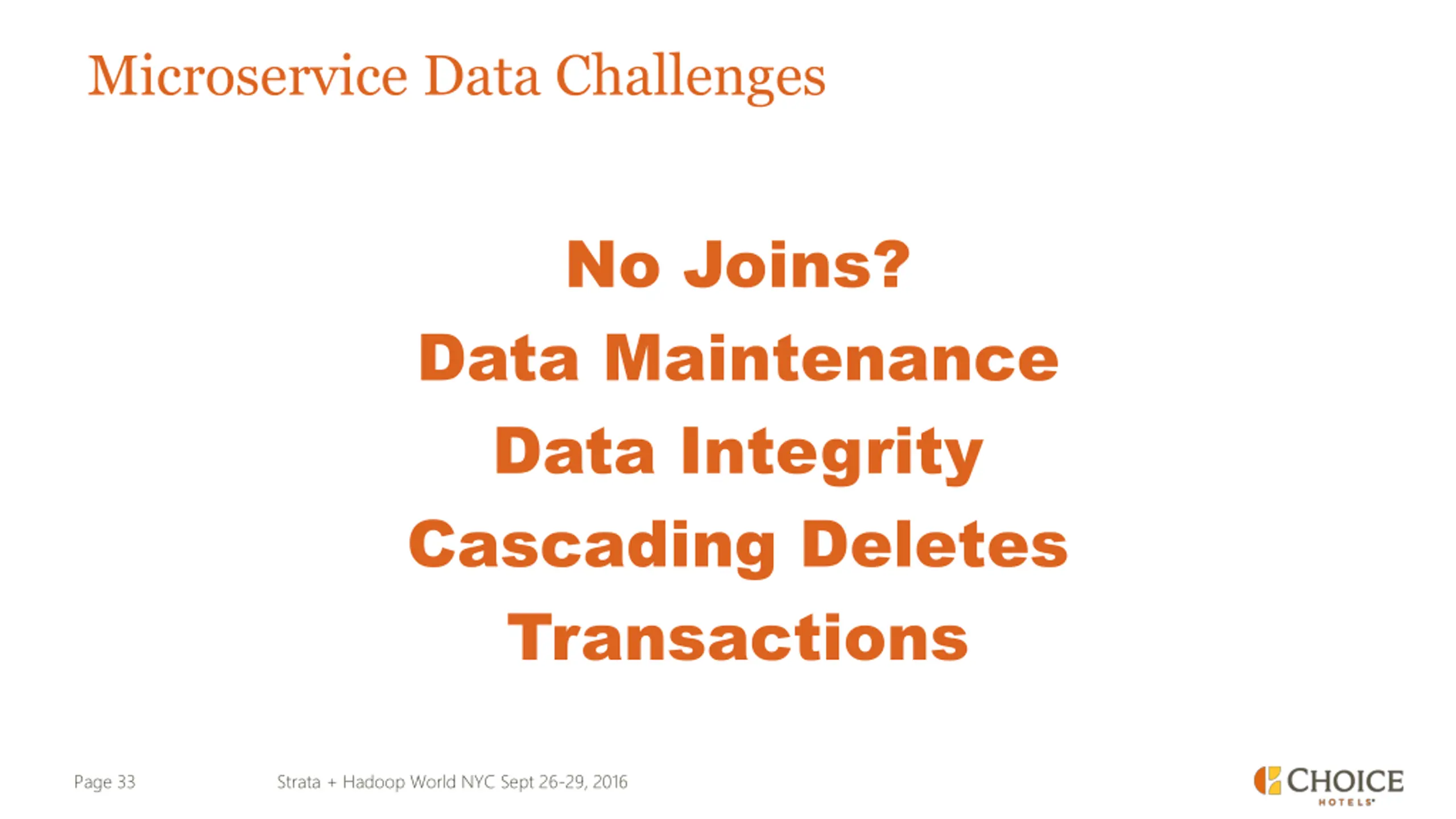 Microservice Data Challenges

No Joins?

Data Maintenance

Data Integrity

Cascading Deletes

Transactions

Page 33

Strata + Hadoop World NYC Sept 26-29, 2016

CHOICE HOTELS